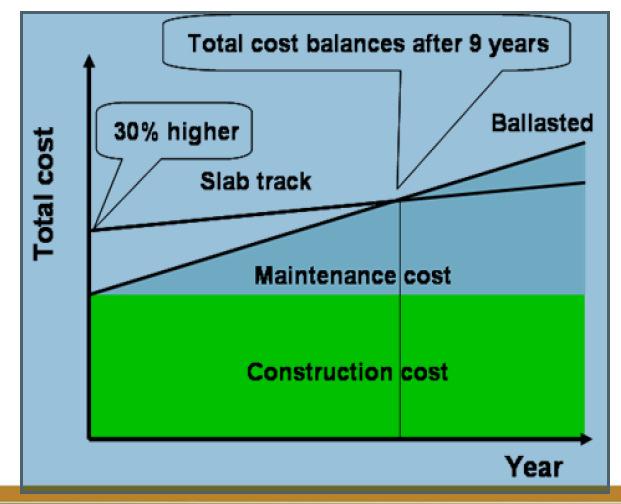 Total cost balances after 9 years

30% higher

Ballasted

Slab track

Total cost

Maintenance cost

Construction cost

Year